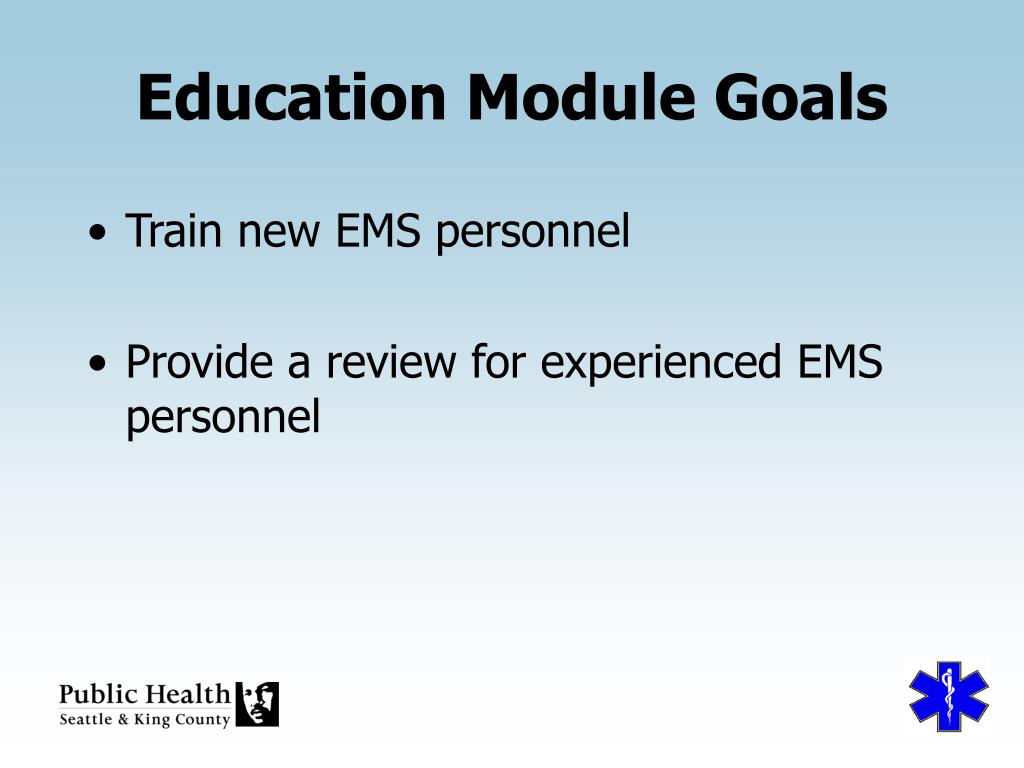 Education Module Goals

• Train new EMS personnel

• Provide a review for experienced EMS personnel

Public Health
Seattle & King County